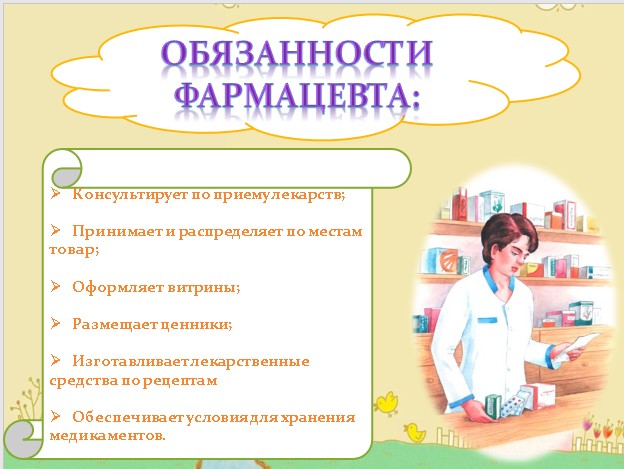 ОБЯЗАННОСТИ ФАРМАЦЕВТА:

➢ Консультирует по приему лекарств;

➢ Принимает и распределяет по местам товар;

➢ Оформляет витрины;

➢ Размещает ценники;

➢ Изготавливает лекарственные средства по рецептам

➢ Обеспечивает условия для хранения медикаментов.